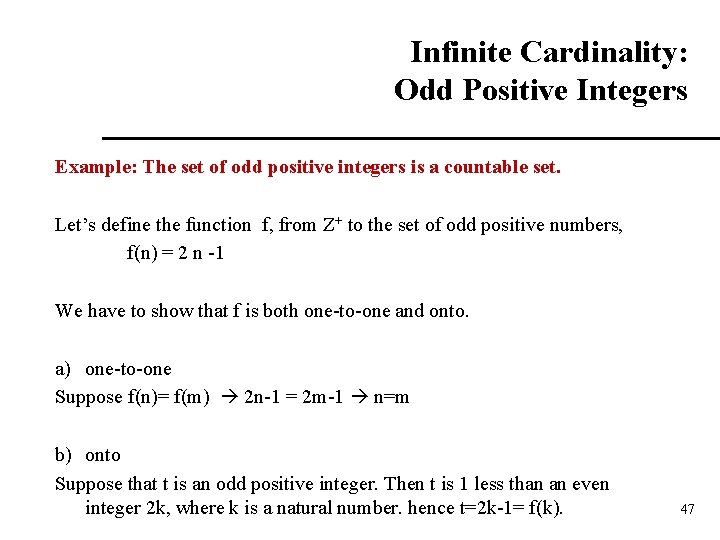 Infinite Cardinality:
Odd Positive Integers

Example: The set of odd positive integers is a countable set.

Let's define the function f, from $Z^+$ to the set of odd positive numbers,
f(n) = 2 n -1

We have to show that f is both one-to-one and onto.

a) one-to-one
Suppose f(n)= f(m) → 2n-1 = 2m-1 → n=m

b) onto
Suppose that t is an odd positive integer. Then t is 1 less than an even integer 2k, where k is a natural number. hence t=2k-1= f(k).

47